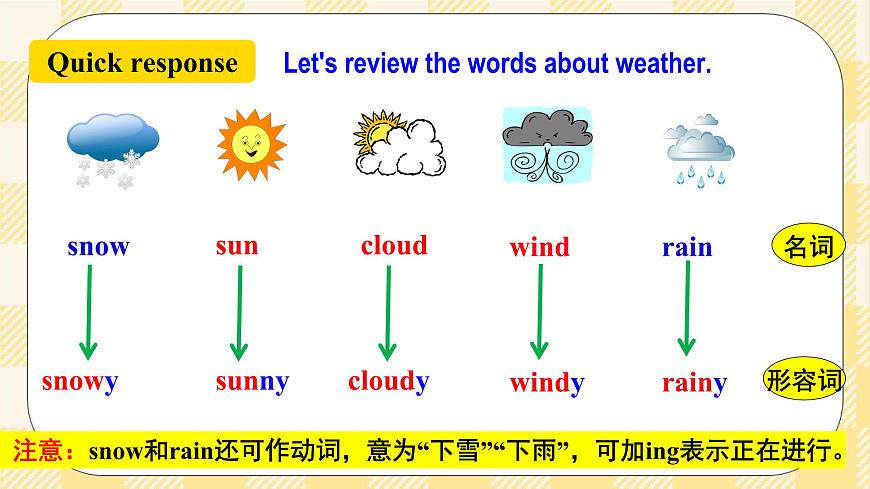 Quick response Let's review the words about weather.

snow sun cloud wind rain 名词

snowy sunny cloudy windy rainy 形容词

注意：snow和rain还可作动词，意为“下雪”“下雨”，可加ing表示正在进行。